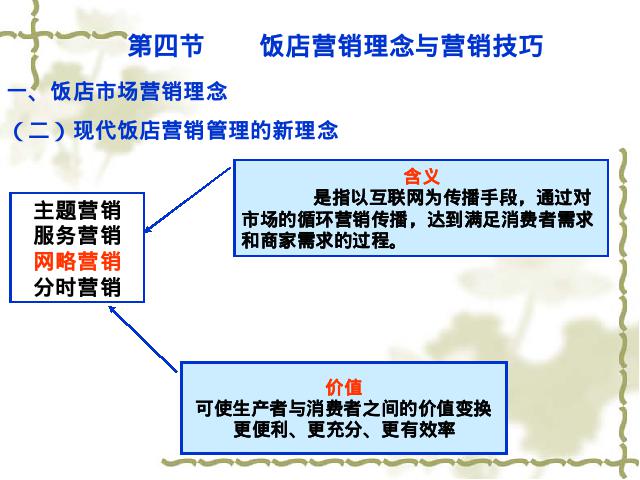 第四节　　饭店营销理念与营销技巧

一、饭店市场营销理念

（二）现代饭店营销管理的新理念

主题营销
服务营销
网略营销
分时营销

含义

是指以互联网为传播手段，通过对市场的循环营销传播，达到满足消费者需求和商家需求的过程。

价值

可使生产者与消费者之间的价值变换更便利、更充分、更有效率